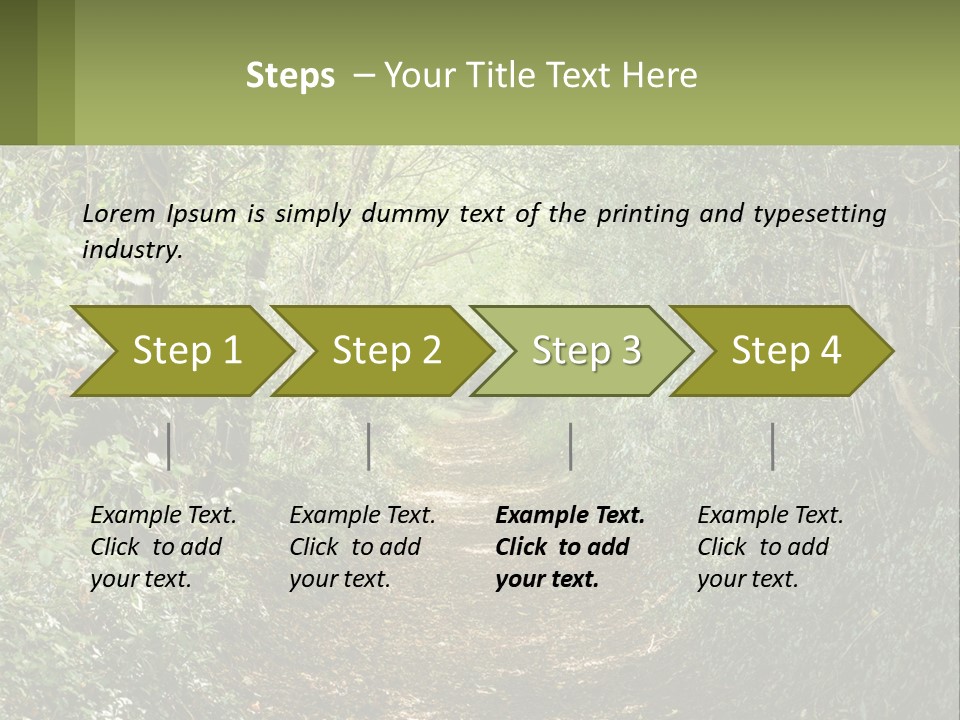 Steps – Your Title Text Here

Lorem Ipsum is simply dummy text of the printing and typesetting industry.

Step 1

Step 2

Step 3

Step 4

Example Text. Click to add your text.

Example Text. Click to add your text.

Example Text. Click to add your text.

Example Text. Click to add your text.